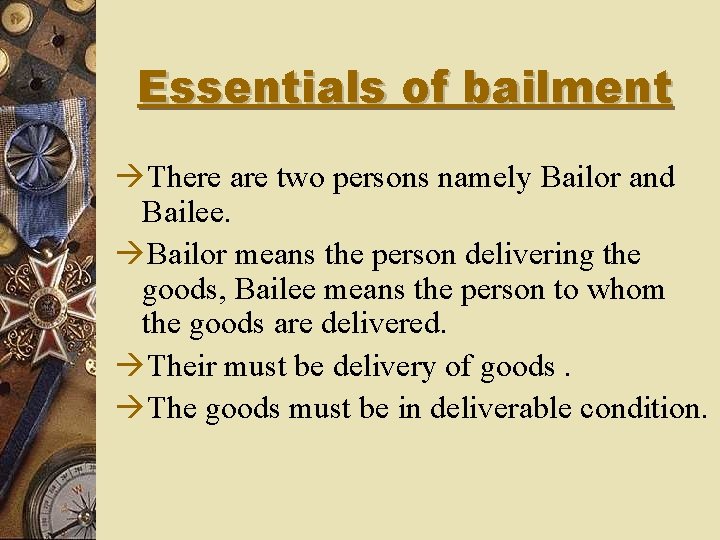 Essentials of bailment

→There are two persons namely Bailor and Bailee.

→Bailor means the person delivering the goods, Bailee means the person to whom the goods are delivered.

→Their must be delivery of goods .

→The goods must be in deliverable condition.